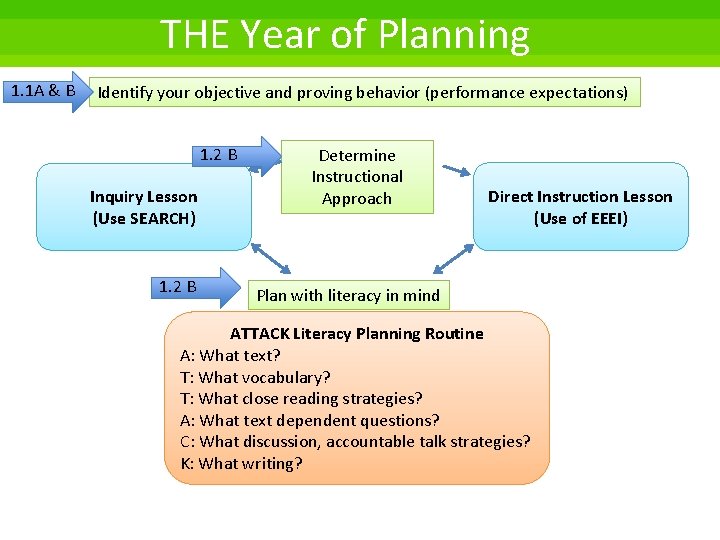 THE Year of Planning

1.1A & B

Identify your objective and proving behavior (performance expectations)

1.2 B

Determine Instructional Approach

Inquiry Lesson (Use SEARCH)

Direct Instruction Lesson (Use of EEEI)

1.2 B

Plan with literacy in mind

ATTACK Literacy Planning Routine
A: What text?
T: What vocabulary?
T: What close reading strategies?
A: What text dependent questions?
C: What discussion, accountable talk strategies?
K: What writing?